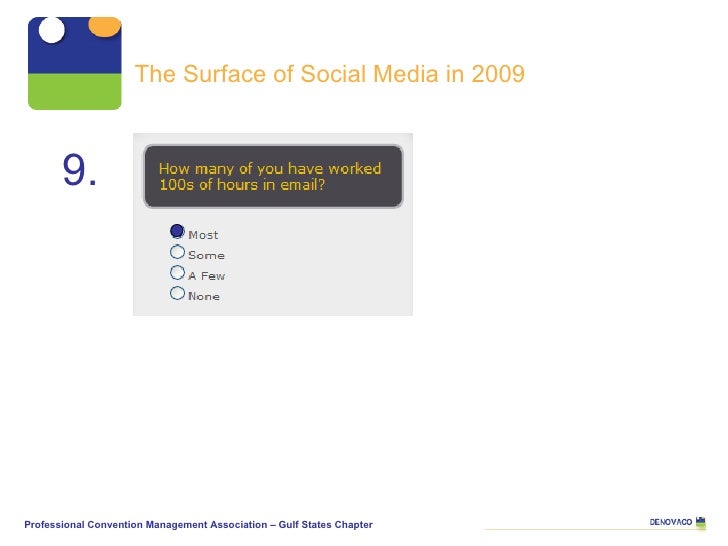 The Surface of Social Media in 2009

9.

How many of you have worked 100s of hours in email?

Most
Some
A Few
None

Professional Convention Management Association – Gulf States Chapter

DENOVACO